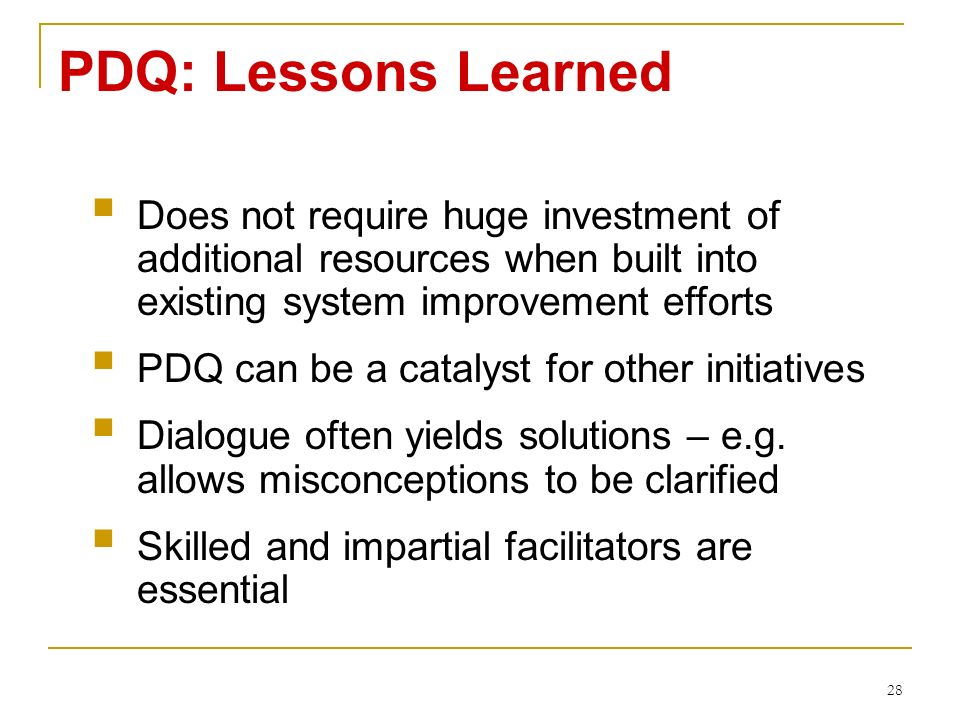 PDQ: Lessons Learned

- Does not require huge investment of additional resources when built into existing system improvement efforts
- PDQ can be a catalyst for other initiatives
- Dialogue often yields solutions – e.g. allows misconceptions to be clarified
- Skilled and impartial facilitators are essential

28